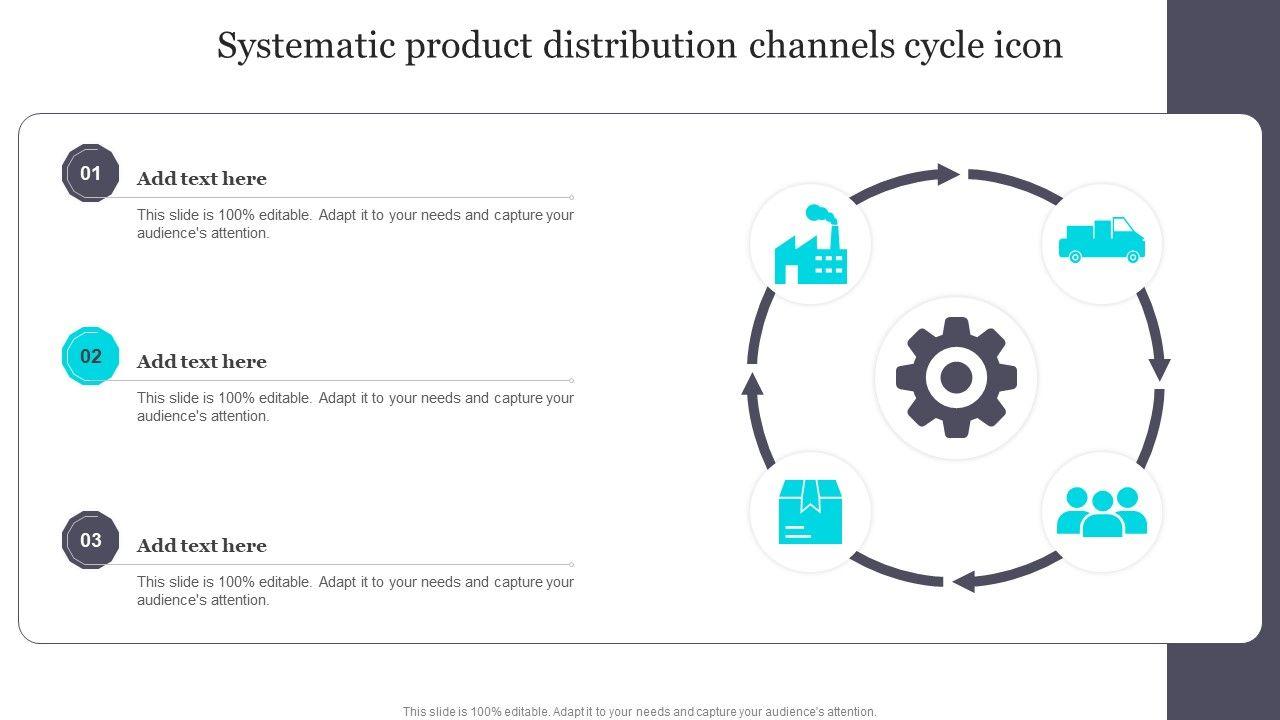 Systematic product distribution channels cycle icon

01

Add text here

This slide is 100% editable. Adapt it to your needs and capture your audience's attention.

02

Add text here

This slide is 100% editable. Adapt it to your needs and capture your audience's attention.

03

Add text here

This slide is 100% editable. Adapt it to your needs and capture your audience's attention.

This slide is 100% editable. Adapt it to your needs and capture your audience's attention.